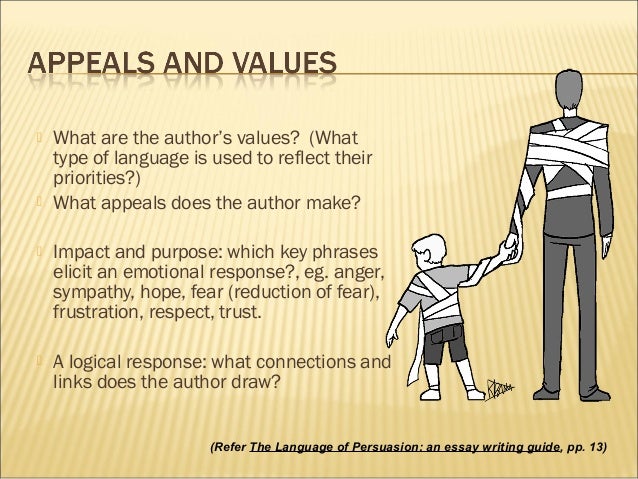 APPEALS AND VALUES

What are the author's values? (What type of language is used to reflect their priorities?)

What appeals does the author make?

Impact and purpose: which key phrases elicit an emotional response?, eg. anger, sympathy, hope, fear (reduction of fear), frustration, respect, trust.

A logical response: what connections and links does the author draw?

(Refer The Language of Persuasion: an essay writing guide, pp. 13)